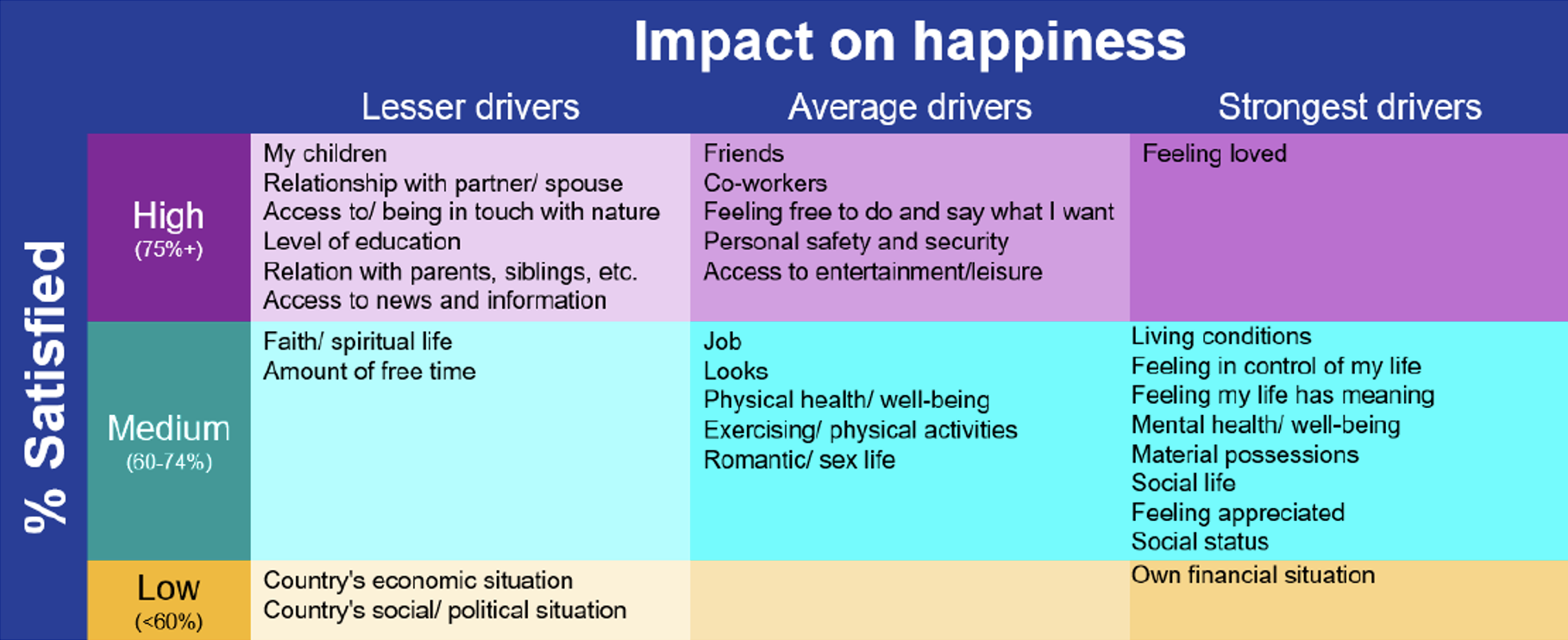 Impact on happiness

% Satisfied

| | Lesser drivers | Average drivers | Strongest drivers |
|---|---|---|---|
| High (75%+) | My children<br>Relationship with partner/ spouse<br>Access to/ being in touch with nature<br>Level of education<br>Relation with parents, siblings, etc.<br>Access to news and information | Friends<br>Co-workers<br>Feeling free to do and say what I want<br>Personal safety and security<br>Access to entertainment/leisure | Feeling loved |
| Medium (60-74%) | Faith/ spiritual life<br>Amount of free time | Job<br>Looks<br>Physical health/ well-being<br>Exercising/ physical activities<br>Romantic/ sex life | Living conditions<br>Feeling in control of my life<br>Feeling my life has meaning<br>Mental health/ well-being<br>Material possessions<br>Social life<br>Feeling appreciated<br>Social status |
| Low (<60%) | Country's economic situation<br>Country's social/ political situation | | Own financial situation |